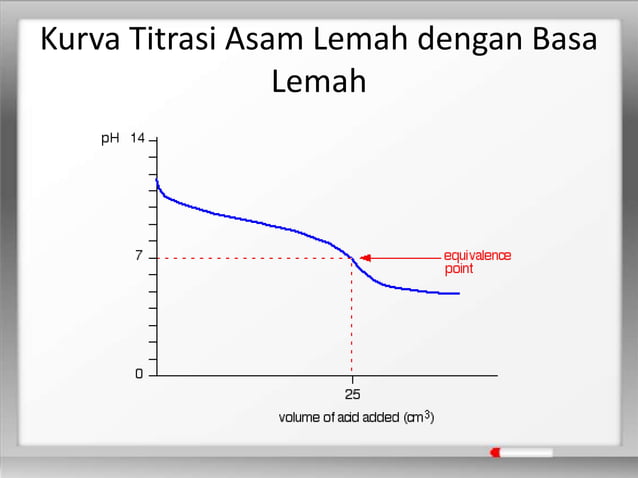 Kurva Titrasi Asam Lemah dengan Basa Lemah

pH 14

7

0

equivalence point

25

volume of acid added ($cm^3$)